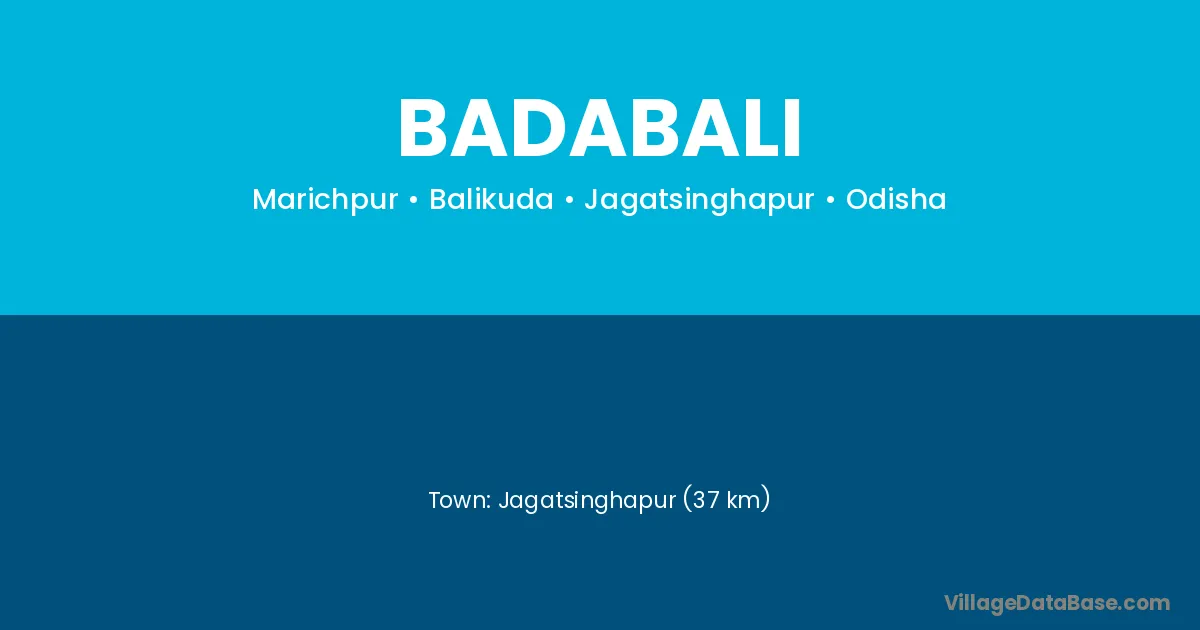 BADABALI

Marichpur • Balikuda • Jagatsinghapur • Odisha

Town: Jagatsinghapur (37 km)

VillageDataBase.com